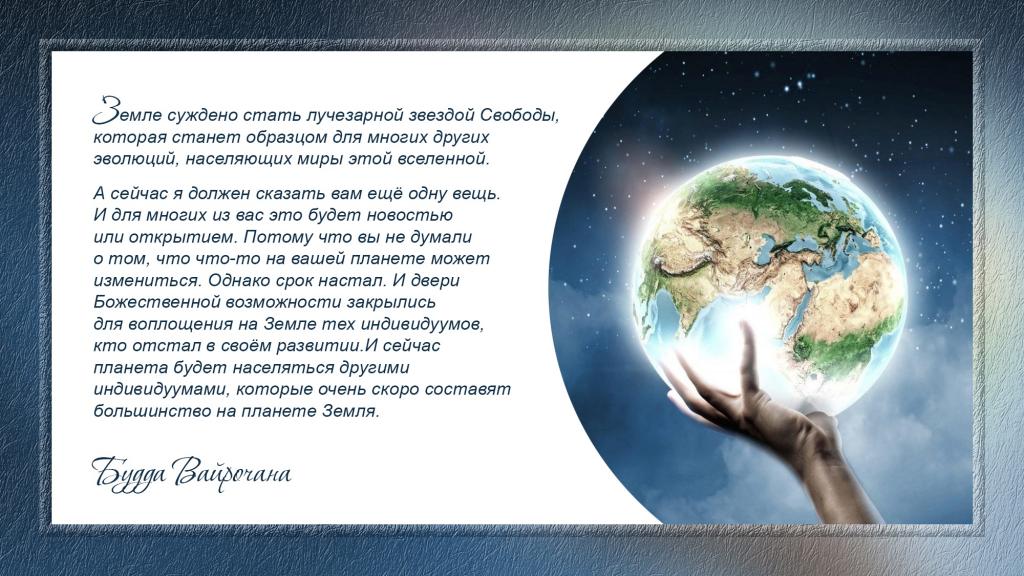 Земле суждено стать лучезарной звездой Свободы, которая станет образцом для многих других эволюций, населяющих миры этой вселенной.

А сейчас я должен сказать вам ещё одну вещь. И для многих из вас это будет новостью или открытием. Потому что вы не думали о том, что что-то на вашей планете может измениться. Однако срок настал. И двери Божественной возможности закрылись для воплощения на Земле тех индивидуумов, кто отстал в своём развитии.И сейчас планета будет населяться другими индивидуумами, которые очень скоро составят большинство на планете Земля.

Будда Вайрочана